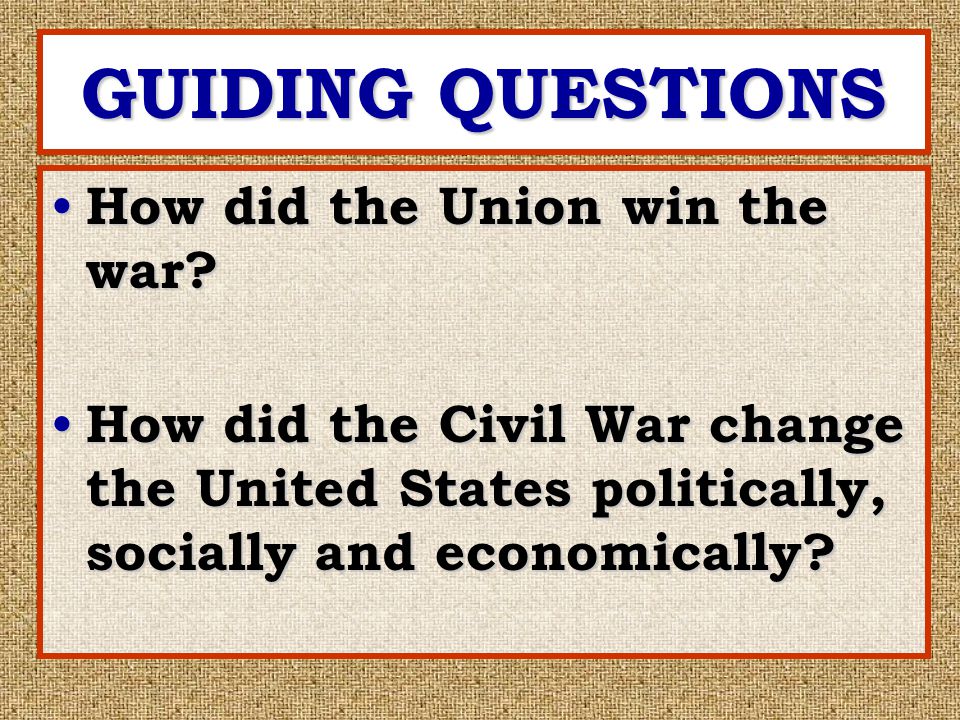 GUIDING QUESTIONS

• How did the Union win the war?

• How did the Civil War change the United States politically, socially and economically?